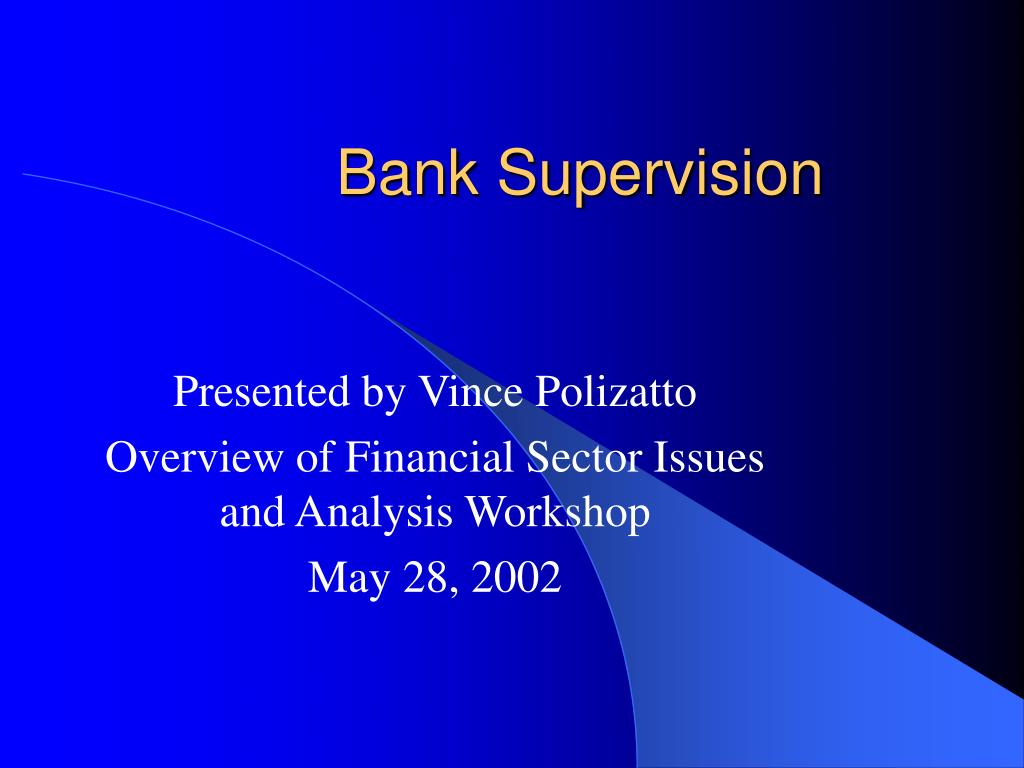 Bank Supervision

Presented by Vince Polizatto

Overview of Financial Sector Issues and Analysis Workshop

May 28, 2002